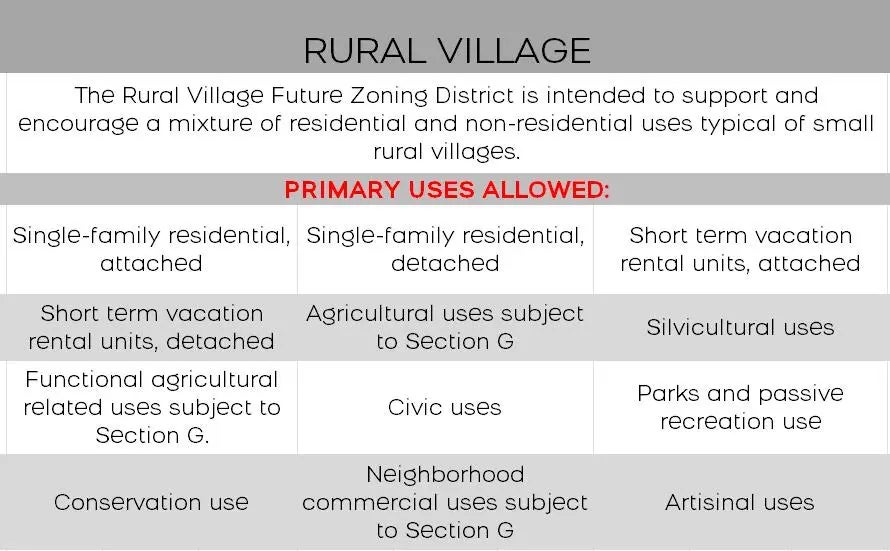 RURAL VILLAGE

The Rural Village Future Zoning District is intended to support and encourage a mixture of residential and non-residential uses typical of small rural villages.

PRIMARY USES ALLOWED:

| | | |
|---|---|---|
| Single-family residential, attached | Single-family residential, detached | Short term vacation rental units, attached |
| Short term vacation rental units, detached | Agricultural uses subject to Section G | Silvicultural uses |
| Functional agricultural related uses subject to Section G. | Civic uses | Parks and passive recreation use |
| Conservation use | Neighborhood commercial uses subject to Section G | Artisinal uses |